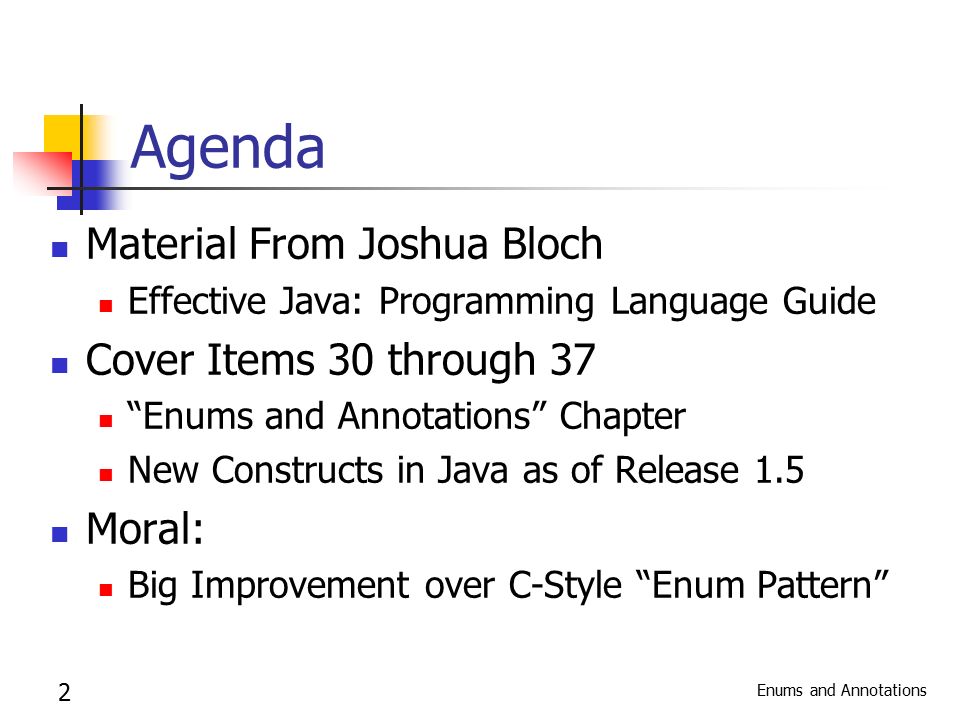 Agenda

Material From Joshua Bloch
Effective Java: Programming Language Guide
Cover Items 30 through 37
“Enums and Annotations” Chapter
New Constructs in Java as of Release 1.5
Moral:
Big Improvement over C-Style “Enum Pattern”

2

Enums and Annotations